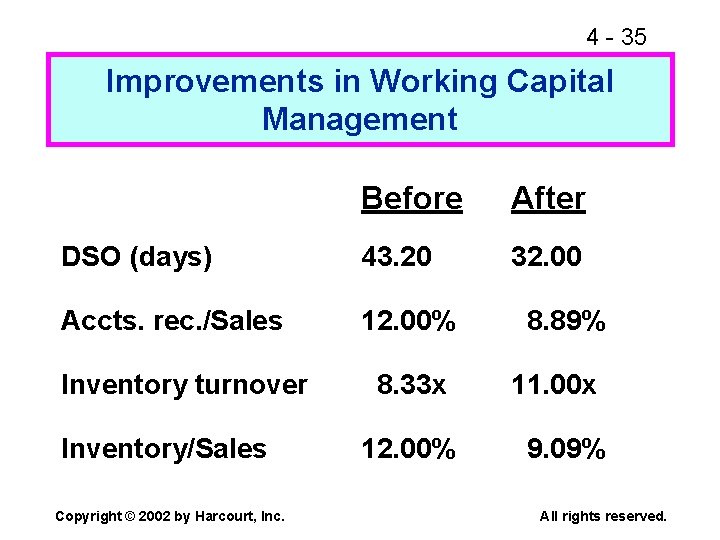 4 - 35

Improvements in Working Capital Management

| | Before | After |
|---|---|---|
| DSO (days) | 43.20 | 32.00 |
| Accts. rec./Sales | 12.00% | 8.89% |
| Inventory turnover | 8.33x | 11.00x |
| Inventory/Sales | 12.00% | 9.09% |

Copyright © 2002 by Harcourt, Inc.

All rights reserved.